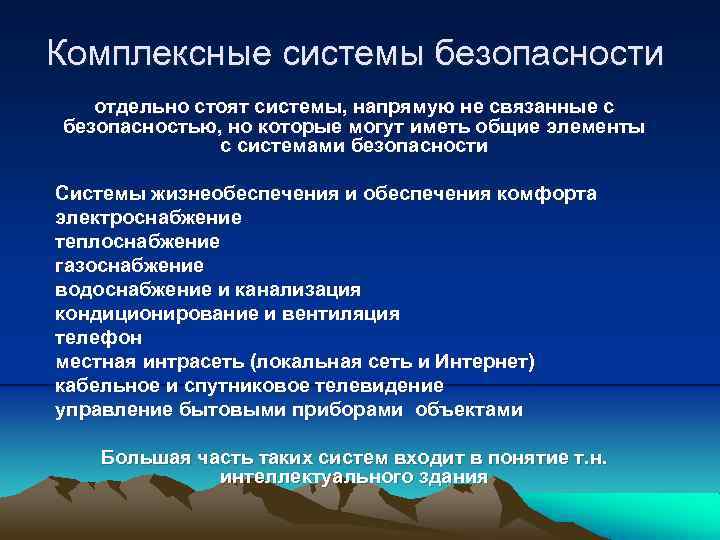 Комплексные системы безопасности

отдельно стоят системы, напрямую не связанные с безопасностью, но которые могут иметь общие элементы с системами безопасности

Системы жизнеобеспечения и обеспечения комфорта
электроснабжение
теплоснабжение
газоснабжение
водоснабжение и канализация
кондиционирование и вентиляция
телефон
местная интрасеть (локальная сеть и Интернет)
кабельное и спутниковое телевидение
управление бытовыми приборами  объектами

Большая часть таких систем входит в понятие т.н. интеллектуального здания